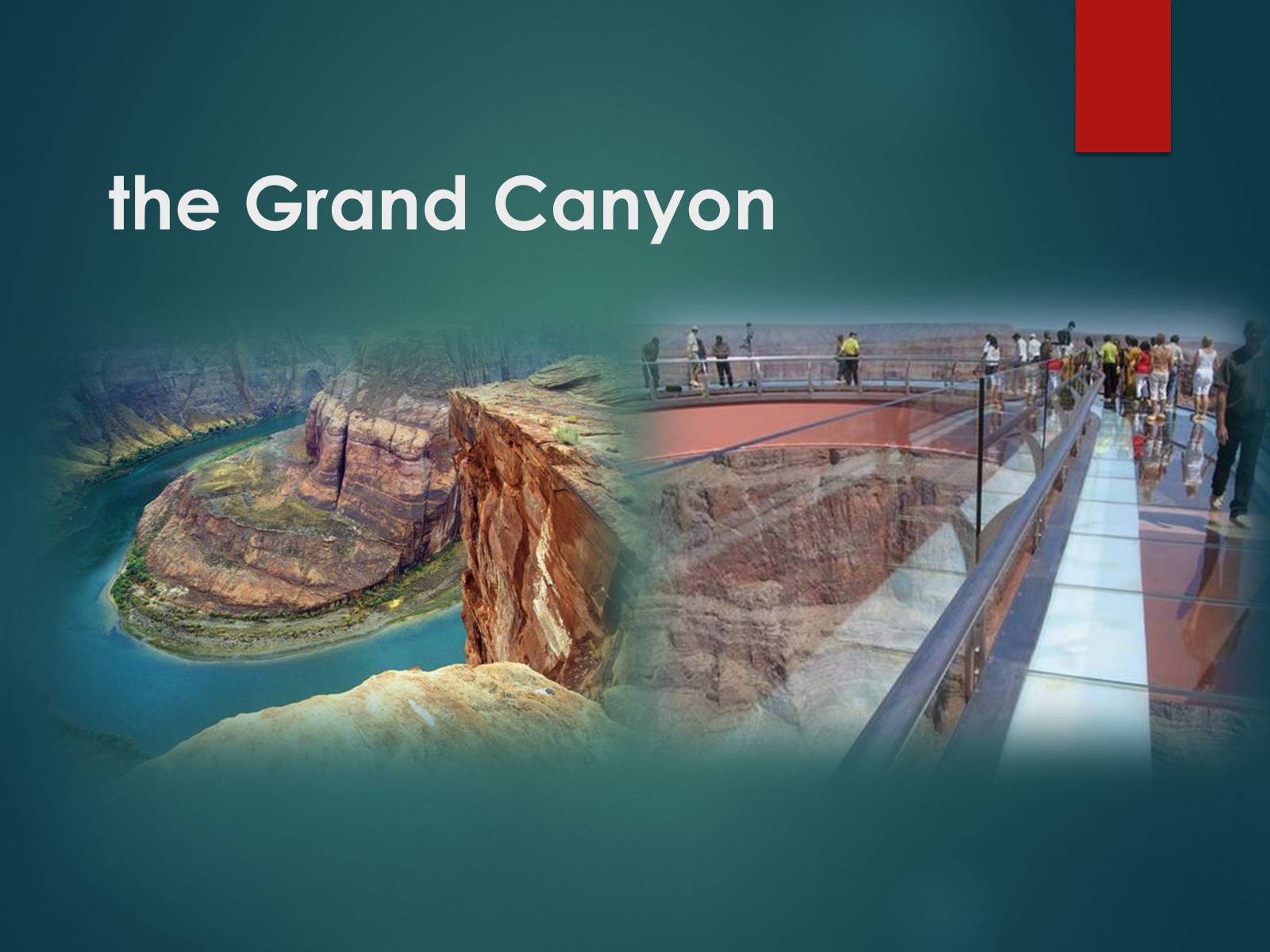 the Grand Canyon